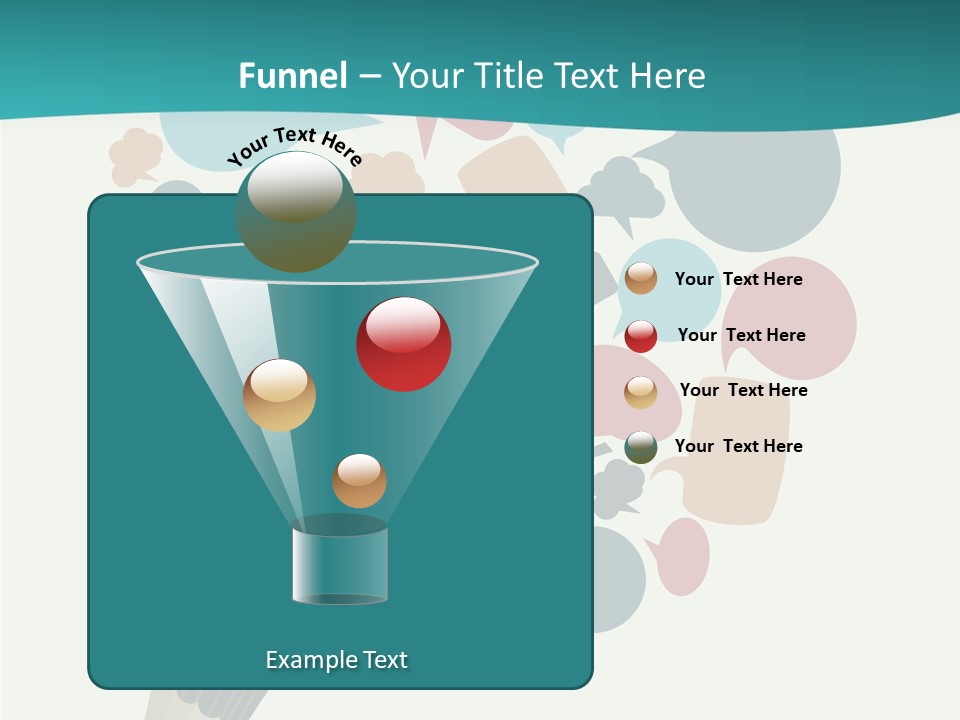 Funnel – Your Title Text Here

Your Text Here

Your Text Here

Your Text Here

Your Text Here

Your Text Here

Example Text